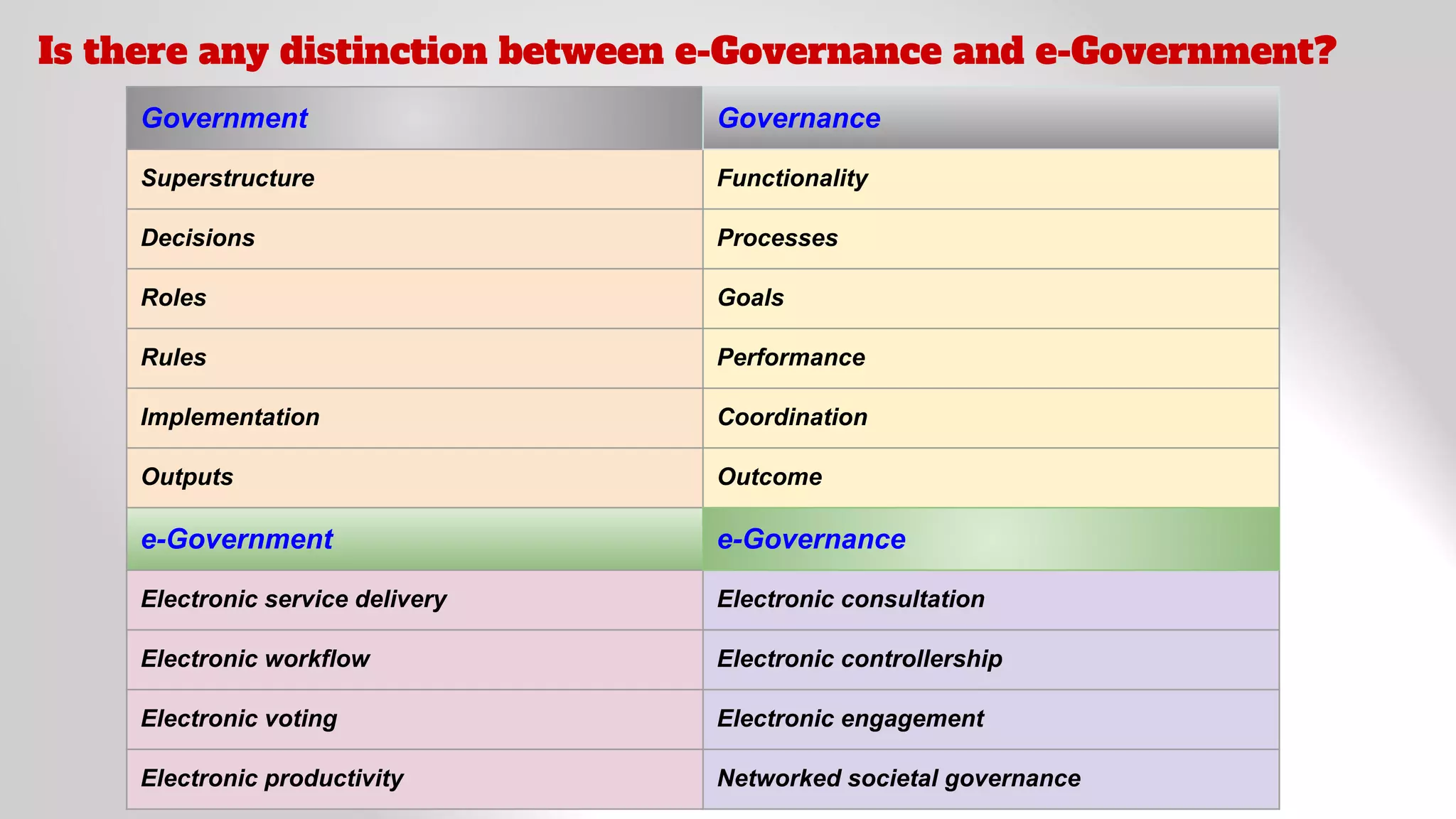 Is there any distinction between e-Governance and e-Government?

| Government | Governance |
|---|---|
| Superstructure | Functionality |
| Decisions | Processes |
| Roles | Goals |
| Rules | Performance |
| Implementation | Coordination |
| Outputs | Outcome |
| e-Government | e-Governance |
| Electronic service delivery | Electronic consultation |
| Electronic workflow | Electronic controllership |
| Electronic voting | Electronic engagement |
| Electronic productivity | Networked societal governance |